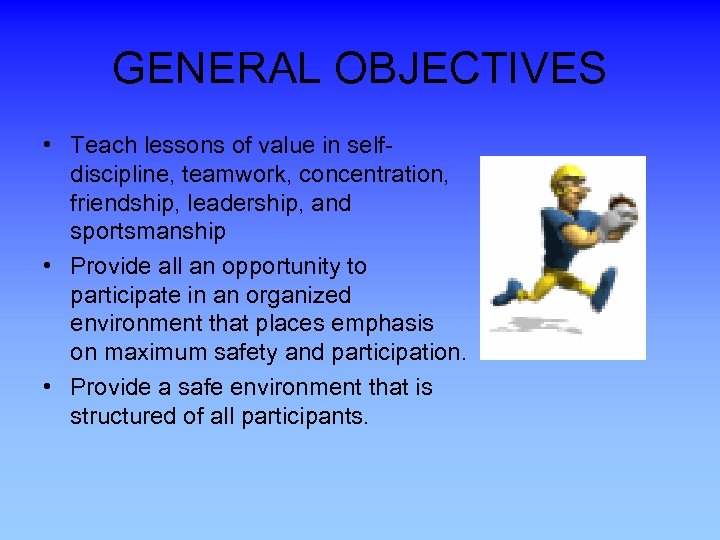 GENERAL OBJECTIVES

• Teach lessons of value in self-discipline, teamwork, concentration, friendship, leadership, and sportsmanship
• Provide all an opportunity to participate in an organized environment that places emphasis on maximum safety and participation.
• Provide a safe environment that is structured of all participants.